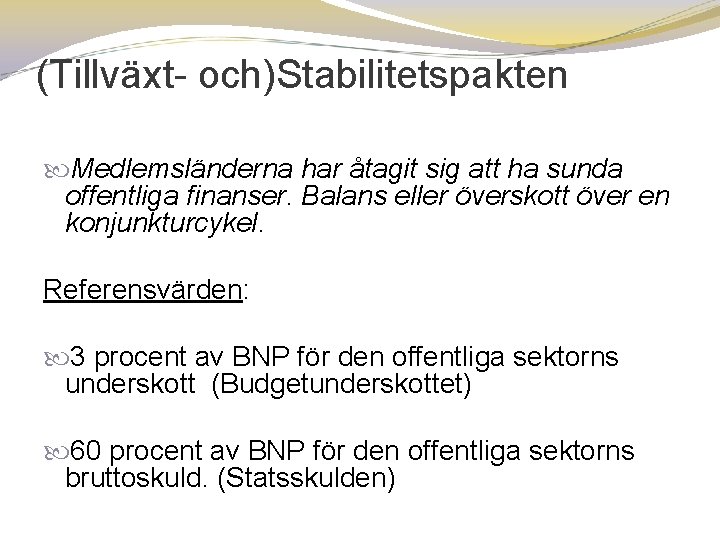 (Tillväxt- och)Stabilitetspakten

Medlemsländerna har åtagit sig att ha sunda offentliga finanser. Balans eller överskott över en konjunkturcykel.

Referensvärden:

3 procent av BNP för den offentliga sektorns underskott (Budgetunderskottet)

60 procent av BNP för den offentliga sektorns bruttoskuld. (Statsskulden)